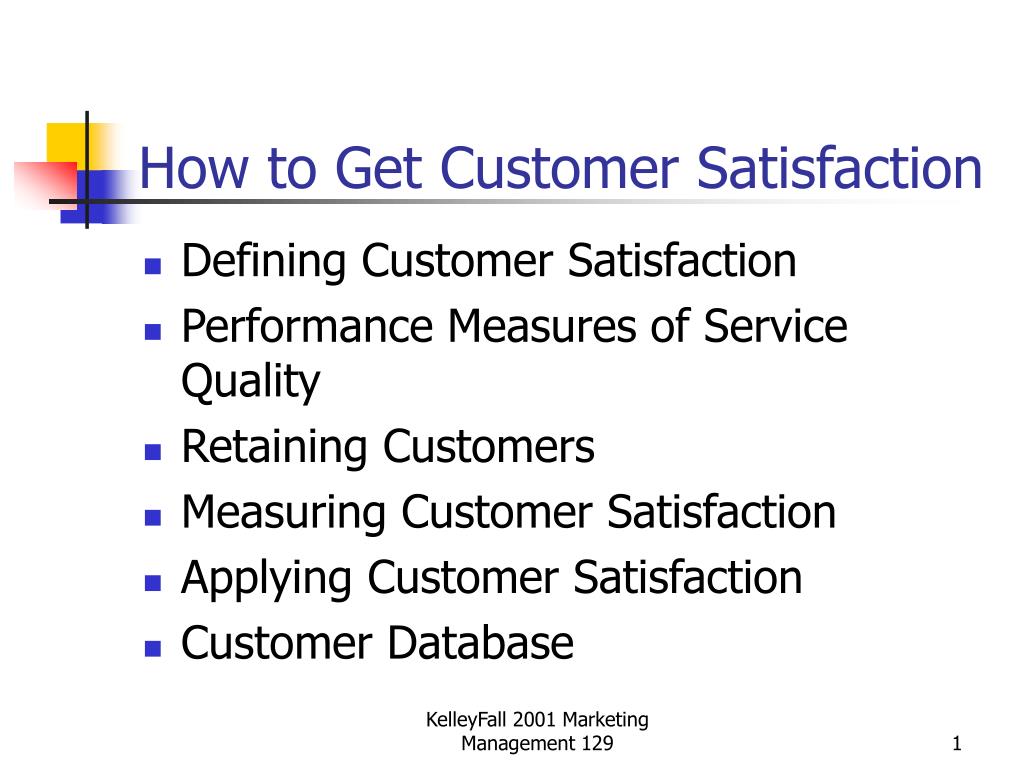 How to Get Customer Satisfaction

- Defining Customer Satisfaction
- Performance Measures of Service Quality
- Retaining Customers
- Measuring Customer Satisfaction
- Applying Customer Satisfaction
- Customer Database

KelleyFall 2001 Marketing Management 129

1